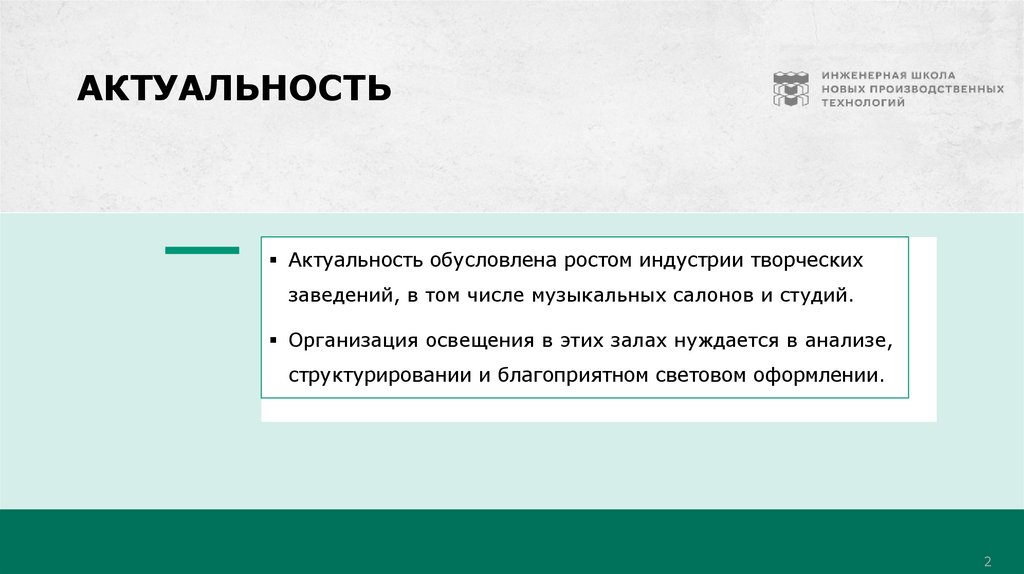 АКТУАЛЬНОСТЬ

ИНЖЕНЕРНАЯ ШКОЛА
НОВЫХ ПРОИЗВОДСТВЕННЫХ
ТЕХНОЛОГИЙ

▪ Актуальность обусловлена ростом индустрии творческих заведений, в том числе музыкальных салонов и студий.

▪ Организация освещения в этих залах нуждается в анализе, структурировании и благоприятном световом оформлении.

2